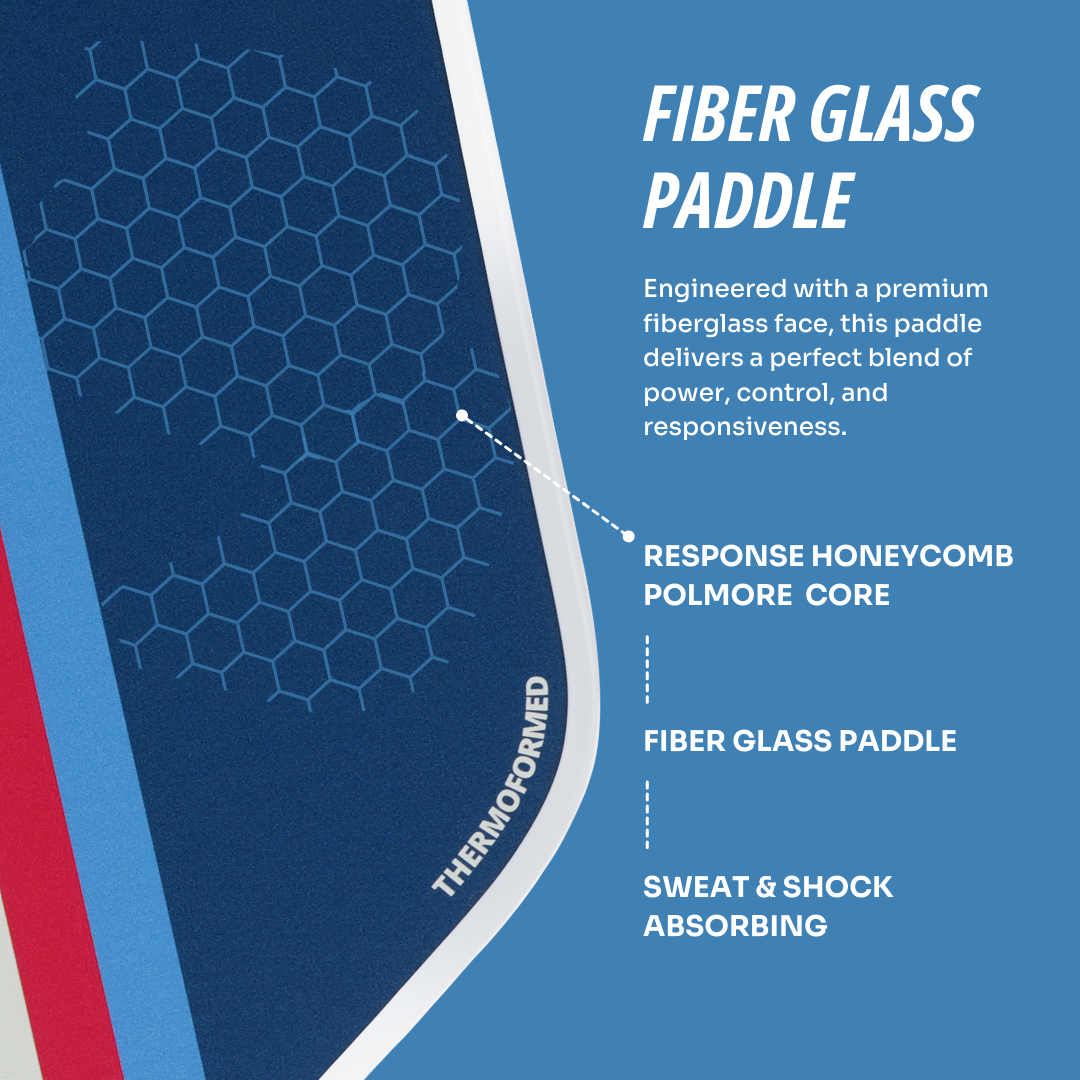 THERMOFORMED

FIBER GLASS PADDLE

Engineered with a premium fiberglass face, this paddle delivers a perfect blend of power, control, and responsiveness.

RESPONSE HONEYCOMB POLMORE CORE

FIBER GLASS PADDLE

SWEAT & SHOCK ABSORBING